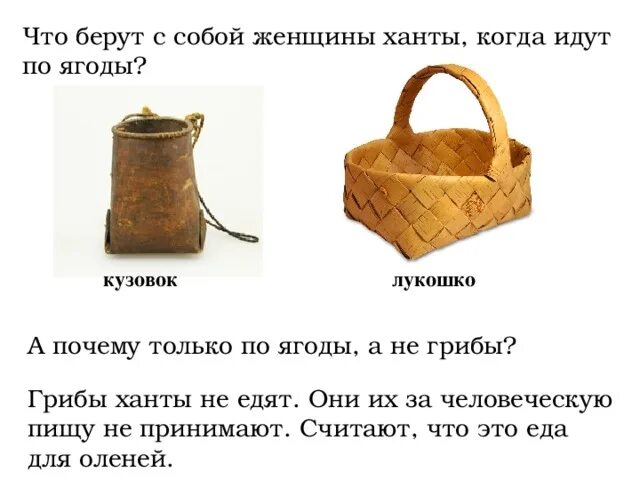 Что берут с собой женщины ханты, когда идут по ягоды?

кузовок

лукошко

А почему только по ягоды, а не грибы?

Грибы ханты не едят. Они их за человеческую пищу не принимают. Считают, что это еда для оленей.